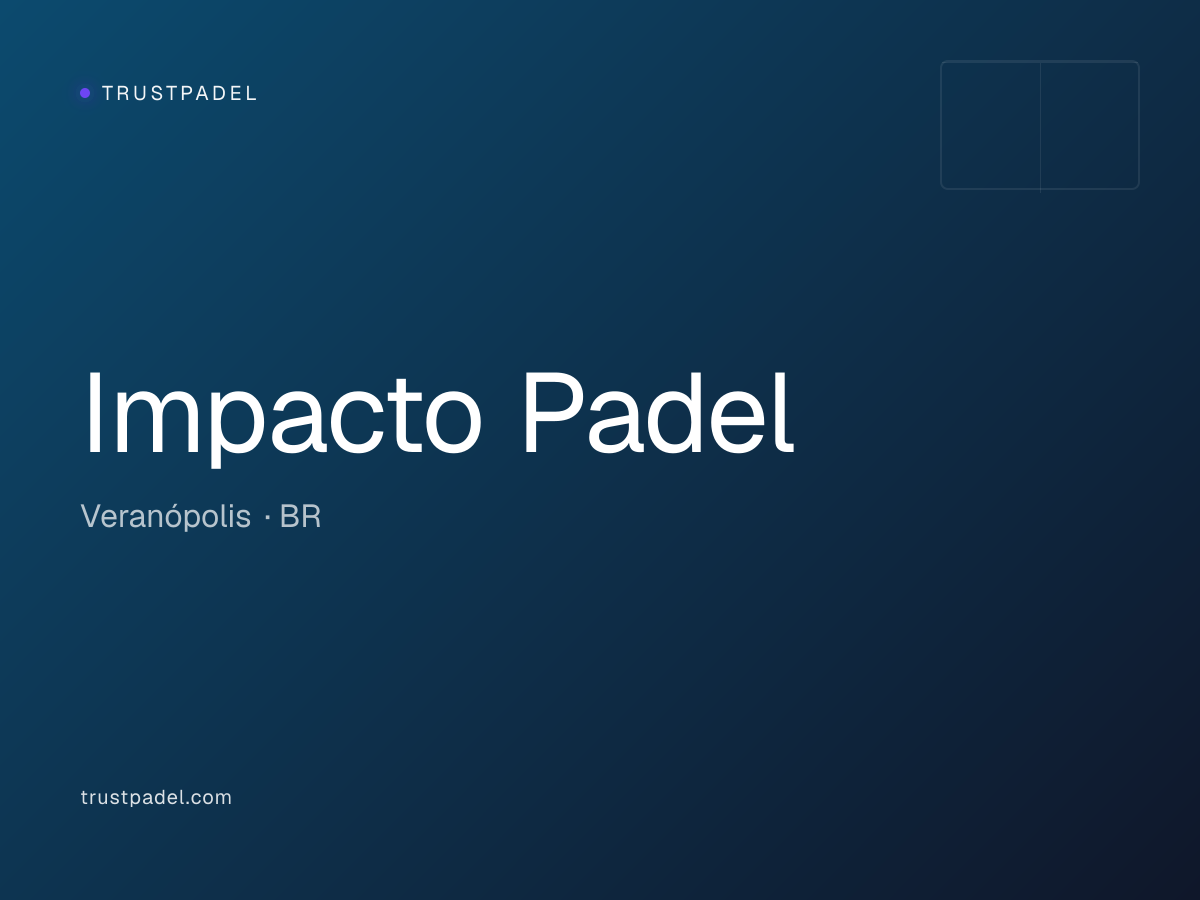 TRUSTPADEL

Impacto Padel

Veranópolis · BR

trustpadel.com